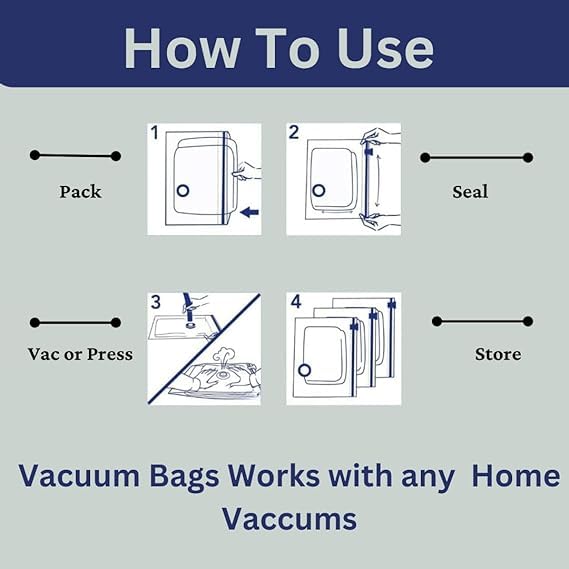 How To Use

Pack

1

2

Seal

Vac or Press

3

4

Store

Vacuum Bags Works with any Home Vaccums